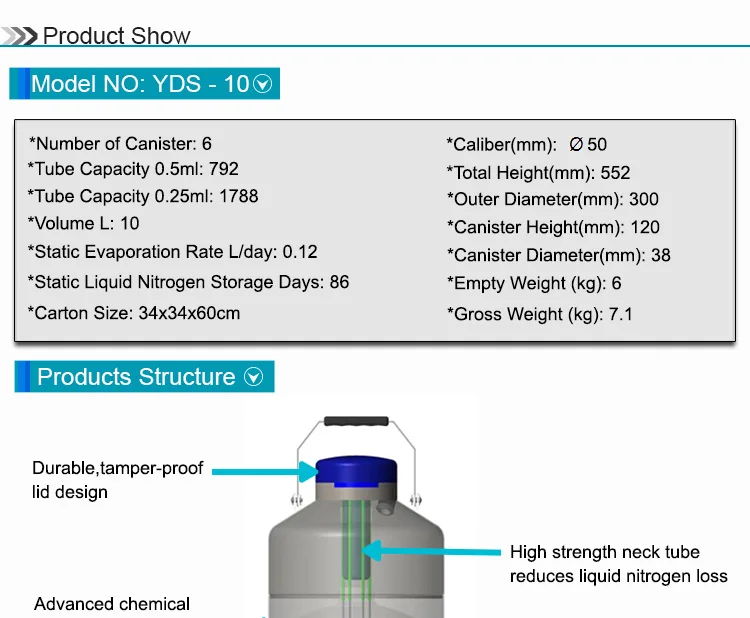 Product Show

Model NO: YDS - 10

*Number of Canister: 6
*Tube Capacity 0.5ml: 792
*Tube Capacity 0.25ml: 1788
*Volume L: 10
*Static Evaporation Rate L/day: 0.12
*Static Liquid Nitrogen Storage Days: 86
*Carton Size: 34x34x60cm

*Caliber(mm): Ø 50
*Total Height(mm): 552
*Outer Diameter(mm): 300
*Canister Height(mm): 120
*Canister Diameter(mm): 38
*Empty Weight (kg): 6
*Gross Weight (kg): 7.1

Products Structure

Durable,tamper-proof lid design

High strength neck tube reduces liquid nitrogen loss

Advanced chemical